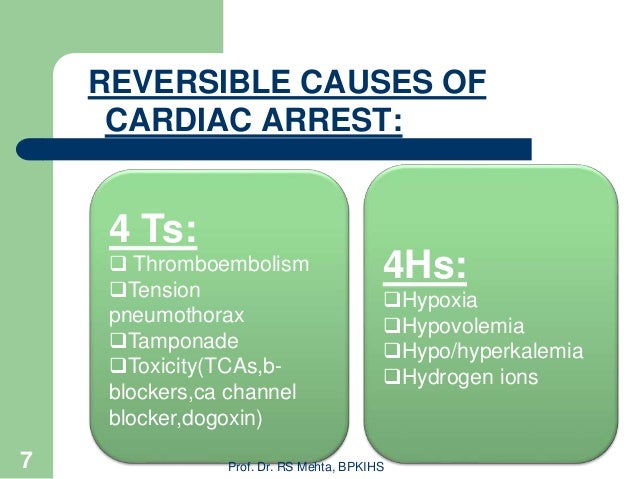 REVERSIBLE CAUSES OF CARDIAC ARREST:

4 Ts:
❑ Thromboembolism
❑Tension pneumothorax
❑Tamponade
❑Toxicity(TCAs,b-blockers,ca channel blocker,dogoxin)

4Hs:
❑Hypoxia
❑Hypovolemia
❑Hypo/hyperkalemia
❑Hydrogen ions

7

Prof. Dr. RS Mehta, BPKIHS